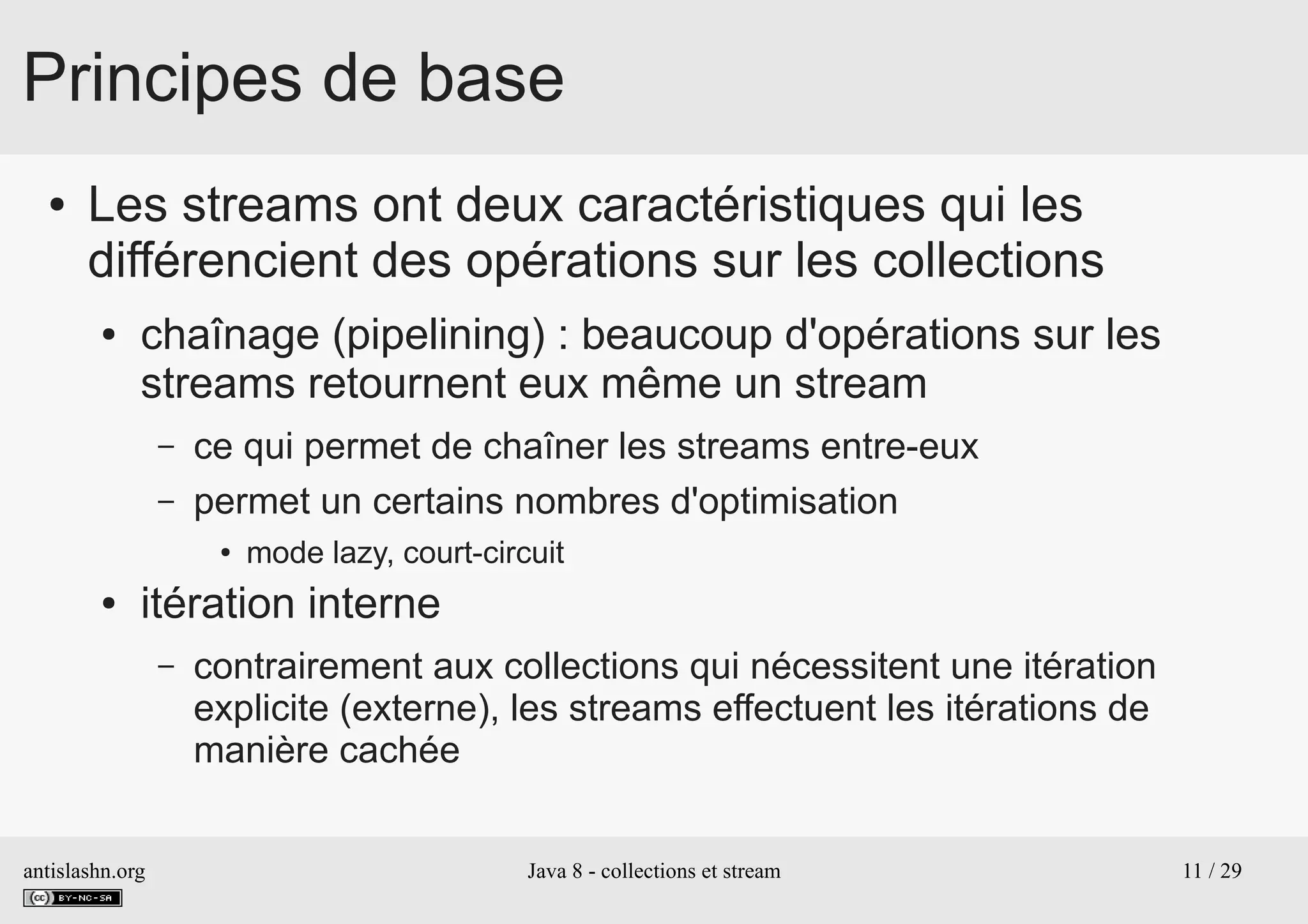 Principes de base

• Les streams ont deux caractéristiques qui les différencient des opérations sur les collections

• chaînage (pipelining) : beaucoup d'opérations sur les streams retournent eux même un stream

– ce qui permet de chaîner les streams entre-eux

– permet un certains nombres d'optimisation

• mode lazy, court-circuit

• itération interne

– contrairement aux collections qui nécessitent une itération explicite (externe), les streams effectuent les itérations de manière cachée

antislashn.org

cc BY-NC-SA

Java 8 - collections et stream

11 / 29